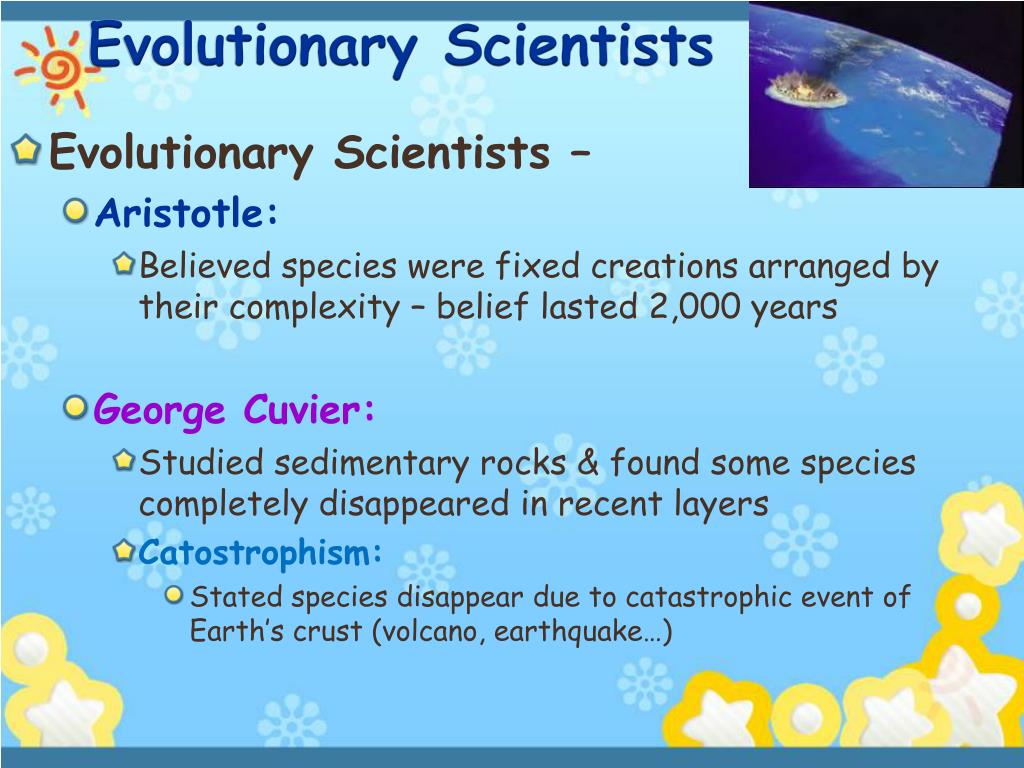 Evolutionary Scientists

Evolutionary Scientists –

Aristotle:

Believed species were fixed creations arranged by their complexity – belief lasted 2,000 years

George Cuvier:

Studied sedimentary rocks & found some species completely disappeared in recent layers

Catostrophism:

Stated species disappear due to catastrophic event of Earth's crust (volcano, earthquake…)